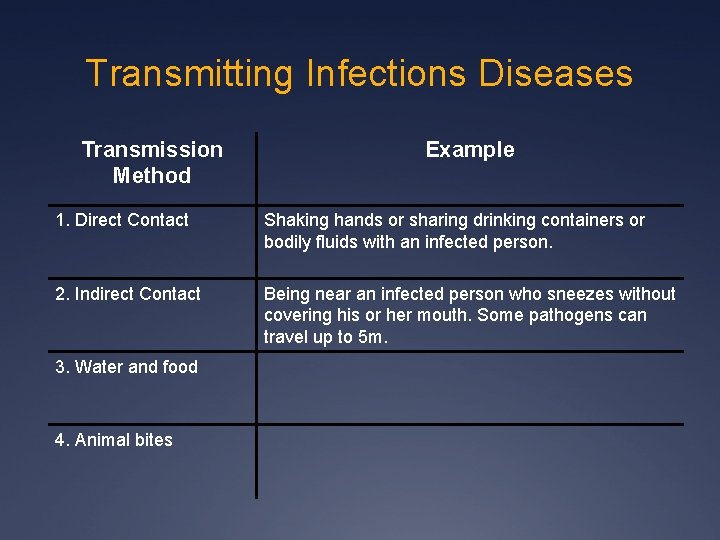 Transmitting Infections Diseases

| Transmission Method | Example |
|---|---|
| 1. Direct Contact | Shaking hands or sharing drinking containers or bodily fluids with an infected person. |
| 2. Indirect Contact | Being near an infected person who sneezes without covering his or her mouth. Some pathogens can travel up to 5m. |
| 3. Water and food | |
| 4. Animal bites | |